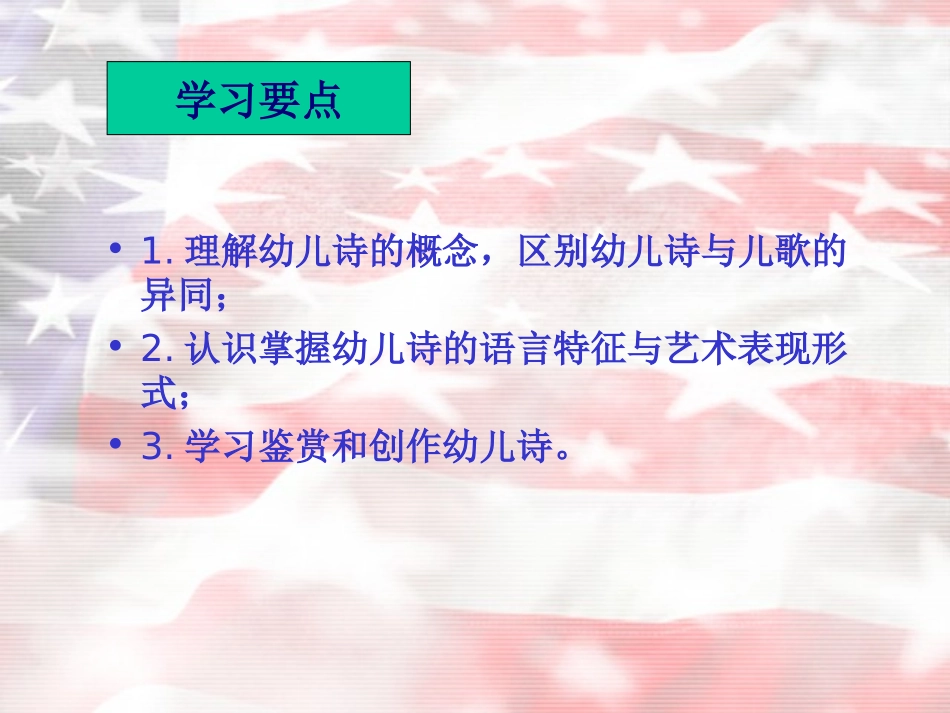 学习要点

• 1. 理解幼儿诗的概念，区别幼儿诗与儿歌的异同；
• 2. 认识掌握幼儿诗的语言特征与艺术表现形式；
• 3. 学习鉴赏和创作幼儿诗。